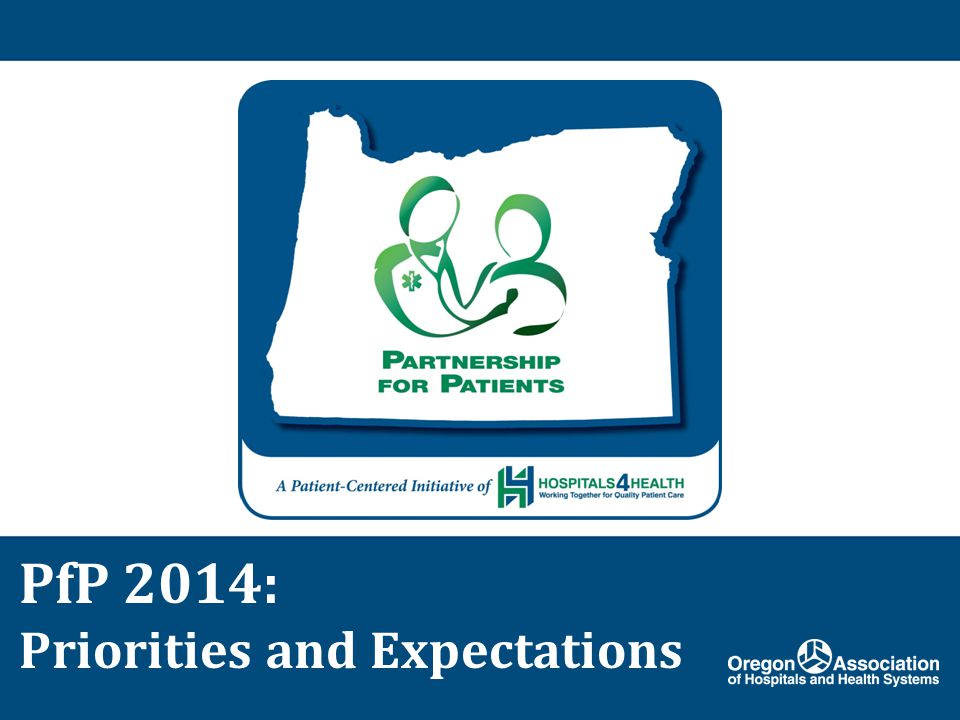 PARTNERSHIP FOR PATIENTS

A Patient-Centered Initiative of HOSPITALS4HEALTH Working Together for Quality Patient Care

PfP 2014:
Priorities and Expectations

Oregon Association of Hospitals and Health Systems